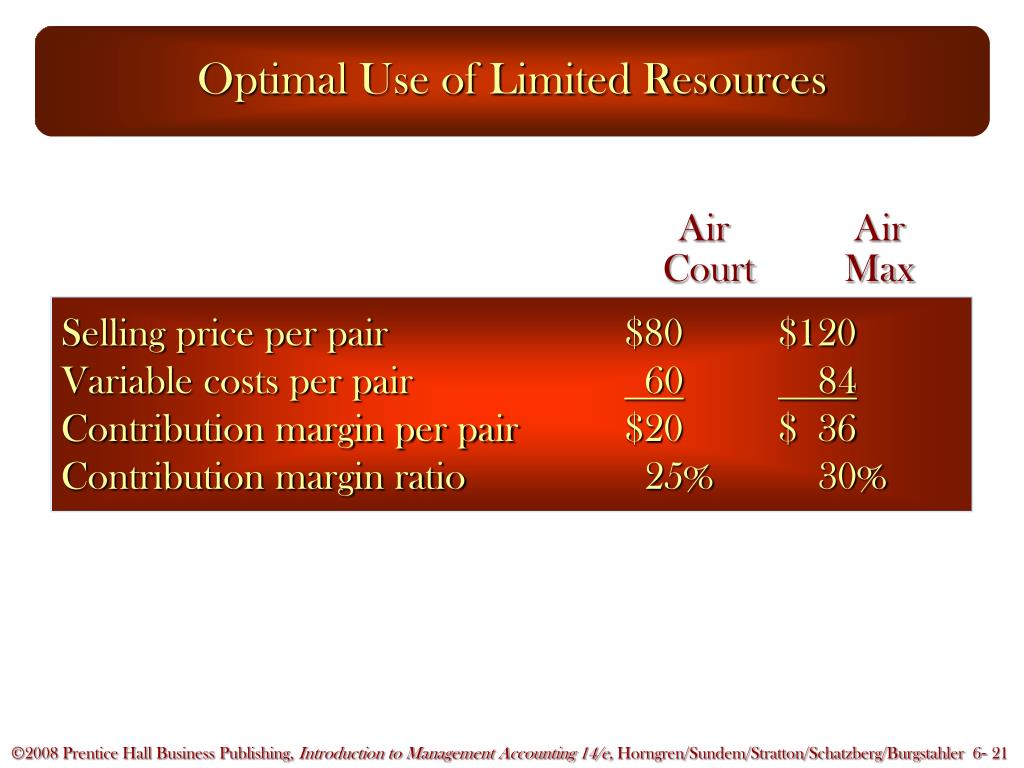 Optimal Use of Limited Resources

| | Air Court | Air Max |
|---|---|---|
| Selling price per pair | \$80 | \$120 |
| Variable costs per pair | 60 | 84 |
| Contribution margin per pair | \$20 | \$ 36 |
| Contribution margin ratio | 25% | 30% |

©2008 Prentice Hall Business Publishing, Introduction to Management Accounting 14/e, Horngren/Sundem/Stratton/Schatzberg/Burgstahler 6- 21